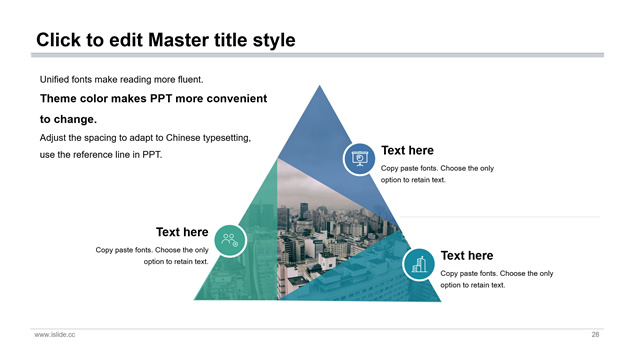 Click to edit Master title style

Unified fonts make reading more fluent.

Theme color makes PPT more convenient to change.

Adjust the spacing to adapt to Chinese typesetting, use the reference line in PPT.

Text here

Copy paste fonts. Choose the only option to retain text.

Text here

Copy paste fonts. Choose the only option to retain text.

Text here

Copy paste fonts. Choose the only option to retain text.

www.islide.cc

28